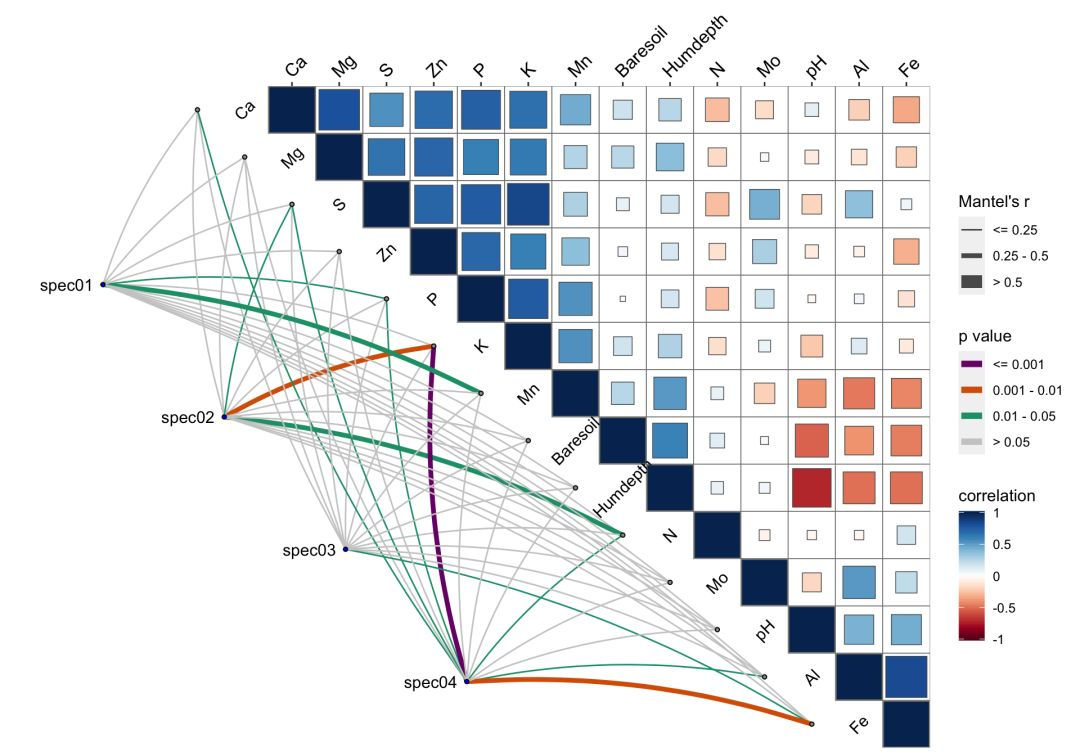 Ca Mg S Zn P K Mn Baresoil Humdepth N Mo pH Al Fe

Ca
Mg
S
Zn
P
K
Mn
Baresoil
Humdepth
N
Mo
pH
Al
Fe

spec01
spec02
spec03
spec04

Mantel's r
<= 0.25
0.25 - 0.5
> 0.5

p value
<= 0.001
0.001 - 0.01
0.01 - 0.05
> 0.05

correlation
1
0.5
0
-0.5
-1